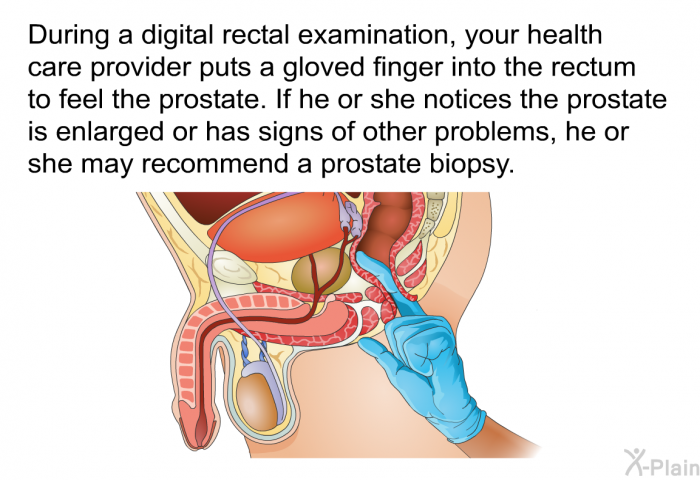 During a digital rectal examination, your health care provider puts a gloved finger into the rectum to feel the prostate. If he or she notices the prostate is enlarged or has signs of other problems, he or she may recommend a prostate biopsy.

X-Plain